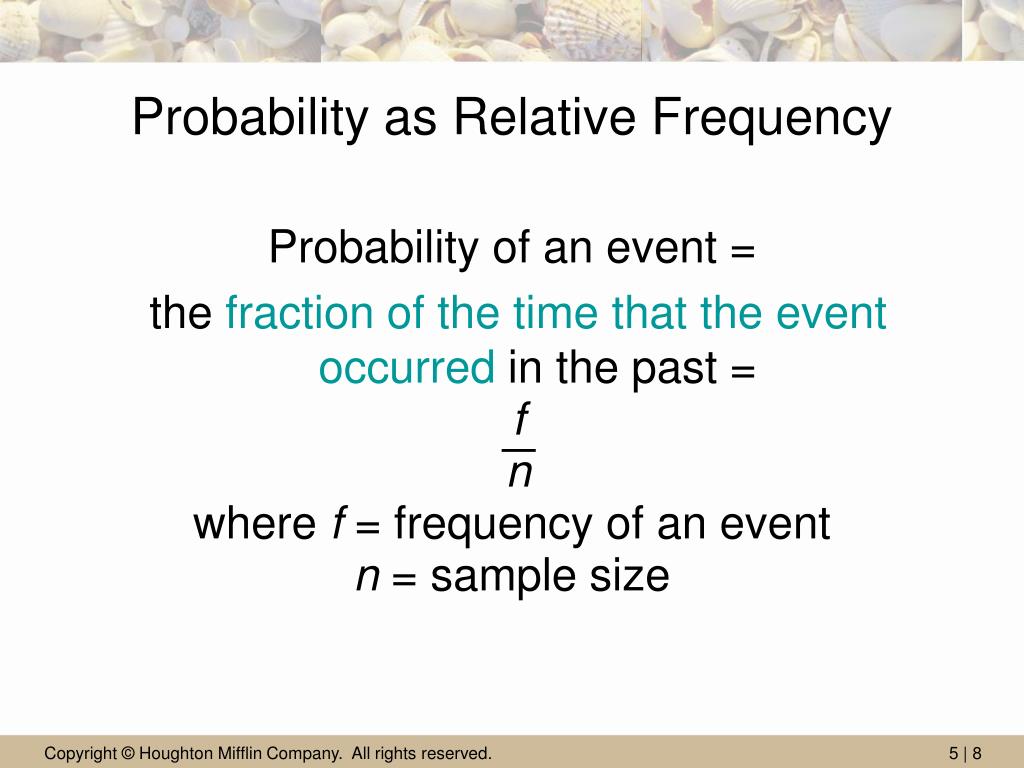 Probability as Relative Frequency

Probability of an event =

the fraction of the time that the event occurred in the past =

$\frac{f}{n}$

where $f$ = frequency of an event
$n$ = sample size

Copyright © Houghton Mifflin Company. All rights reserved.

5 | 8